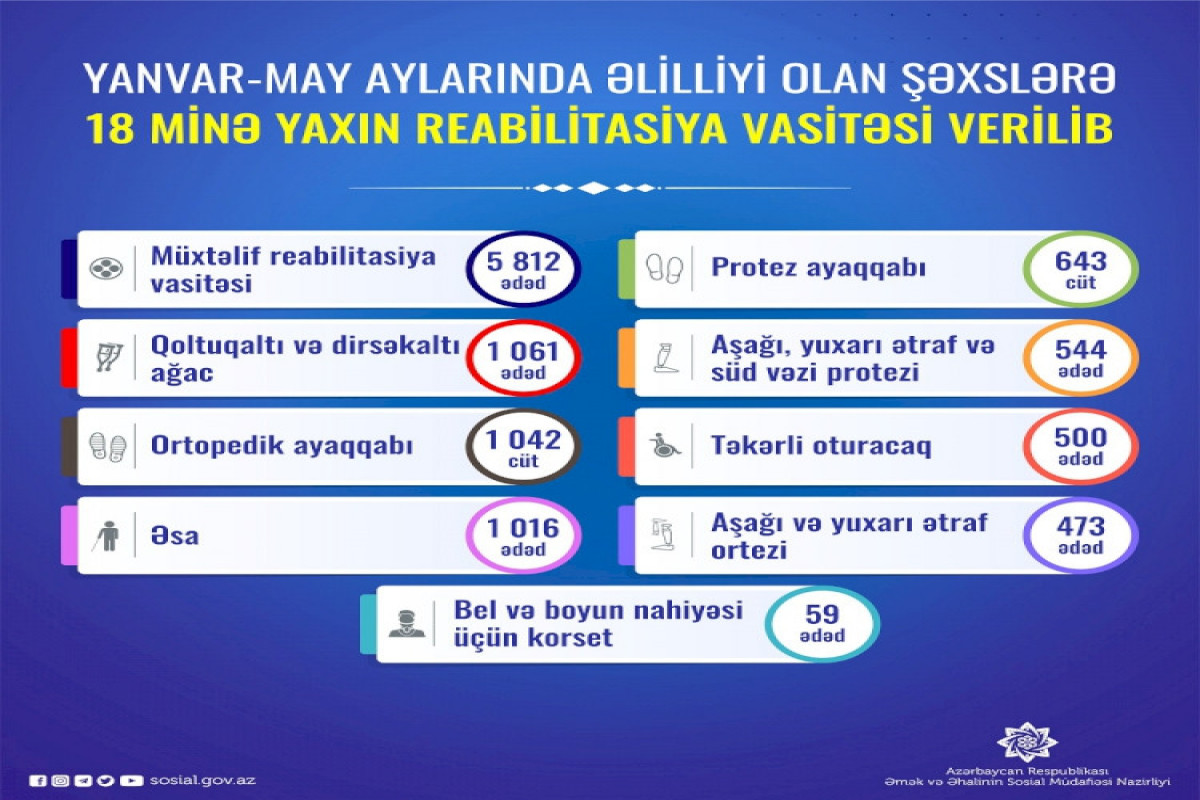 YANVAR-MAY AYLARINDA ƏLİLLİYİ OLAN ŞƏXSLƏRƏ
18 MİNƏ YAXIN REABİLİTASİYA VASİTƏSİ VERİLİB

Müxtəlif reabilitasiya vasitəsi
5 812
ədəd

Qoltuqaltı və dirsəkaltı ağac
1 061
ədəd

Ortopedik ayaqqabı
1 042
cüt

Əsa
1 016
ədəd

Protez ayaqqabı
643
cüt

Aşağı, yuxarı ətraf və süd vəzi protezi
544
ədəd

Təkərli oturacaq
500
ədəd

Aşağı və yuxarı ətraf ortezi
473
ədəd

Bel və boyun nahiyəsi üçün korset
59
ədəd

sosial.gov.az

Azərbaycan Respublikası
Əmək və Əhalinin Sosial Müdafiəsi Nazirliyi